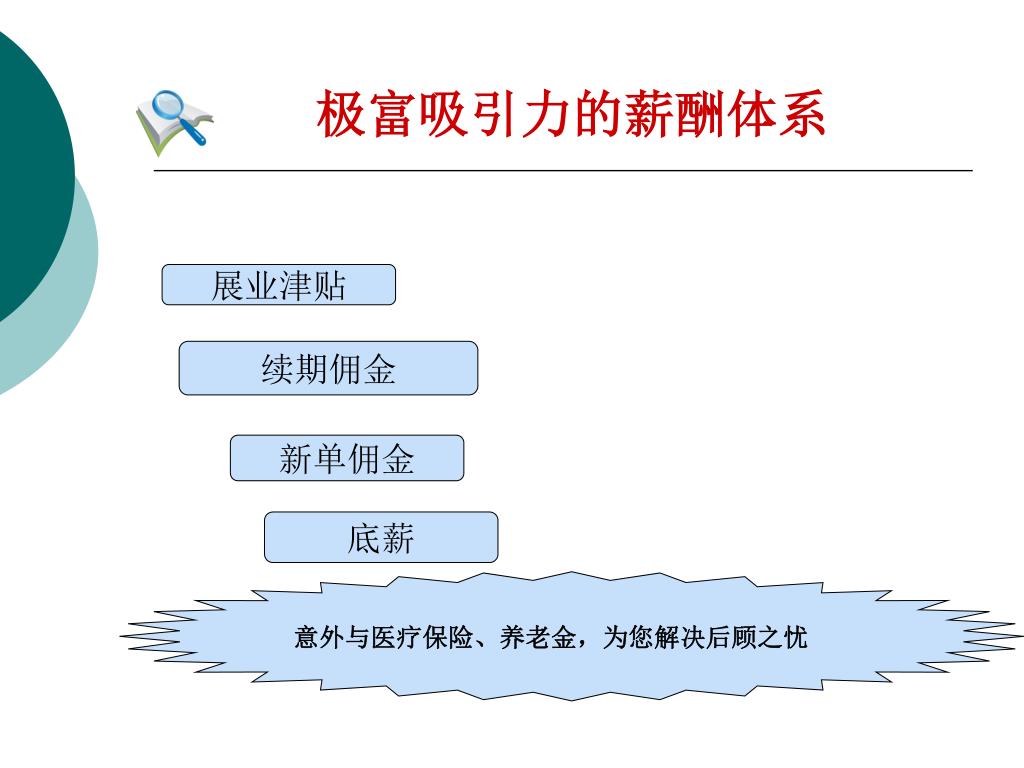 极富吸引力的薪酬体系

展业津贴

续期佣金

新单佣金

底薪

意外与医疗保险、养老金，为您解决后顾之忧